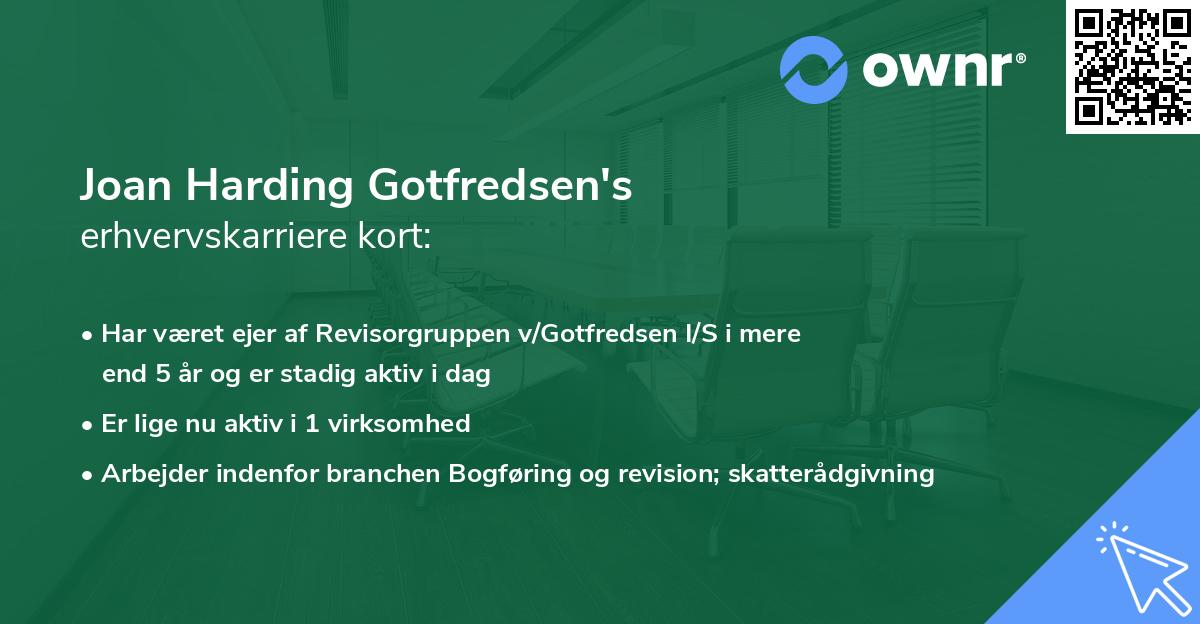 ownr®

Joan Harding Gotfredsen's
erhvervskarriere kort:

• Har været ejer af Revisorgruppen v/Gotfredsen I/S i mere end 5 år og er stadig aktiv i dag
• Er lige nu aktiv i 1 virksomhed
• Arbejder indenfor branchen Bogføring og revision; skatterådgivning